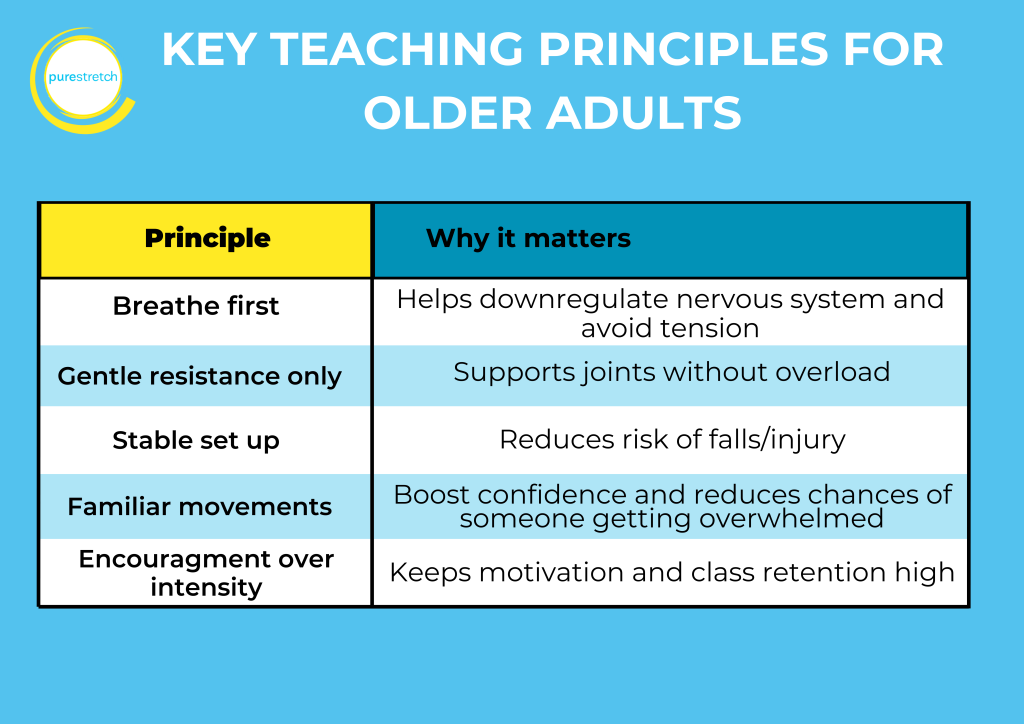 purestretch

KEY TEACHING PRINCIPLES FOR OLDER ADULTS

| Principle | Why it matters |
|---|---|
| Breathe first | Helps downregulate nervous system and avoid tension |
| Gentle resistance only | Supports joints without overload |
| Stable set up | Reduces risk of falls/injury |
| Familiar movements | Boost confidence and reduces chances of someone getting overwhelmed |
| Encouragment over intensity | Keeps motivation and class retention high |